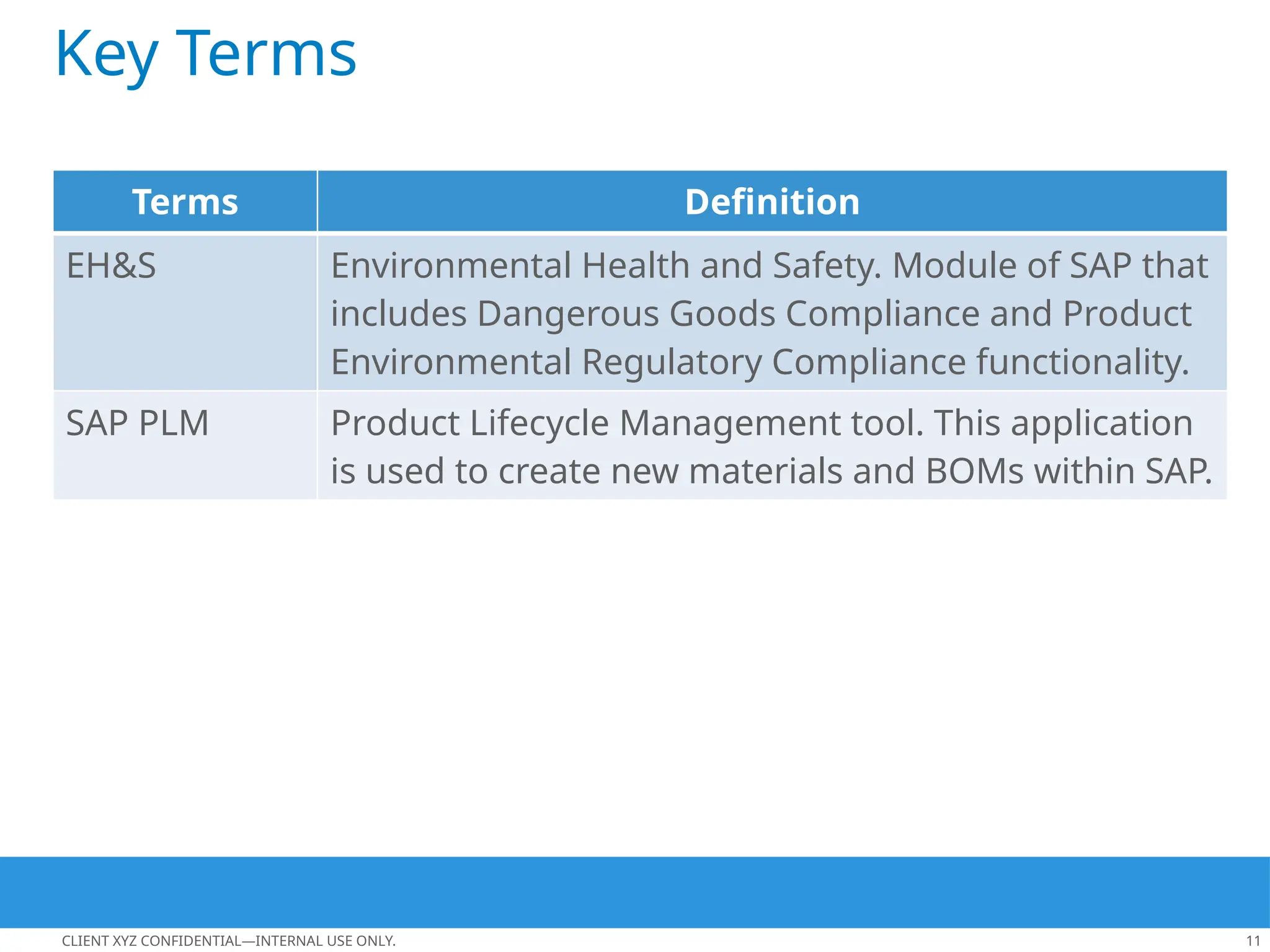 Key Terms

| Terms | Definition |
|---|---|
| EH&S | Environmental Health and Safety. Module of SAP that includes Dangerous Goods Compliance and Product Environmental Regulatory Compliance functionality. |
| SAP PLM | Product Lifecycle Management tool. This application is used to create new materials and BOMs within SAP. |

CLIENT XYZ CONFIDENTIAL—INTERNAL USE ONLY.

11